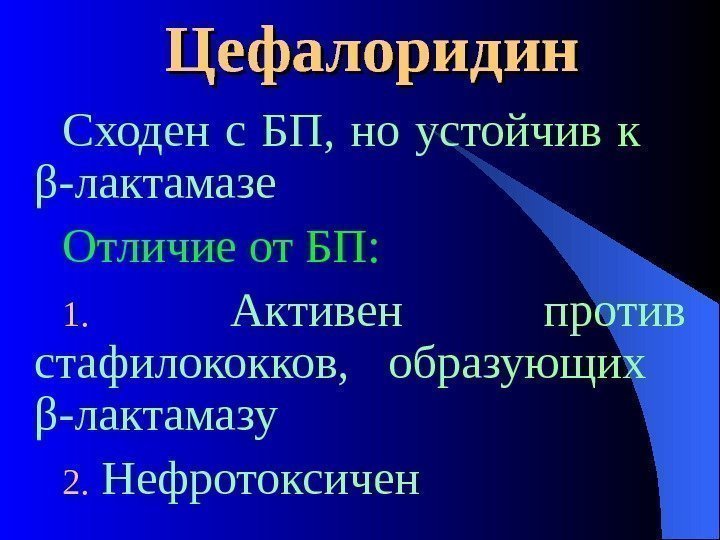 Цефалоридин

Сходен с БП, но устойчив к β-лактамазе

Отличие от БП:

1. Активен против стафилококков, образующих β-лактамазу

2. Нефротоксичен